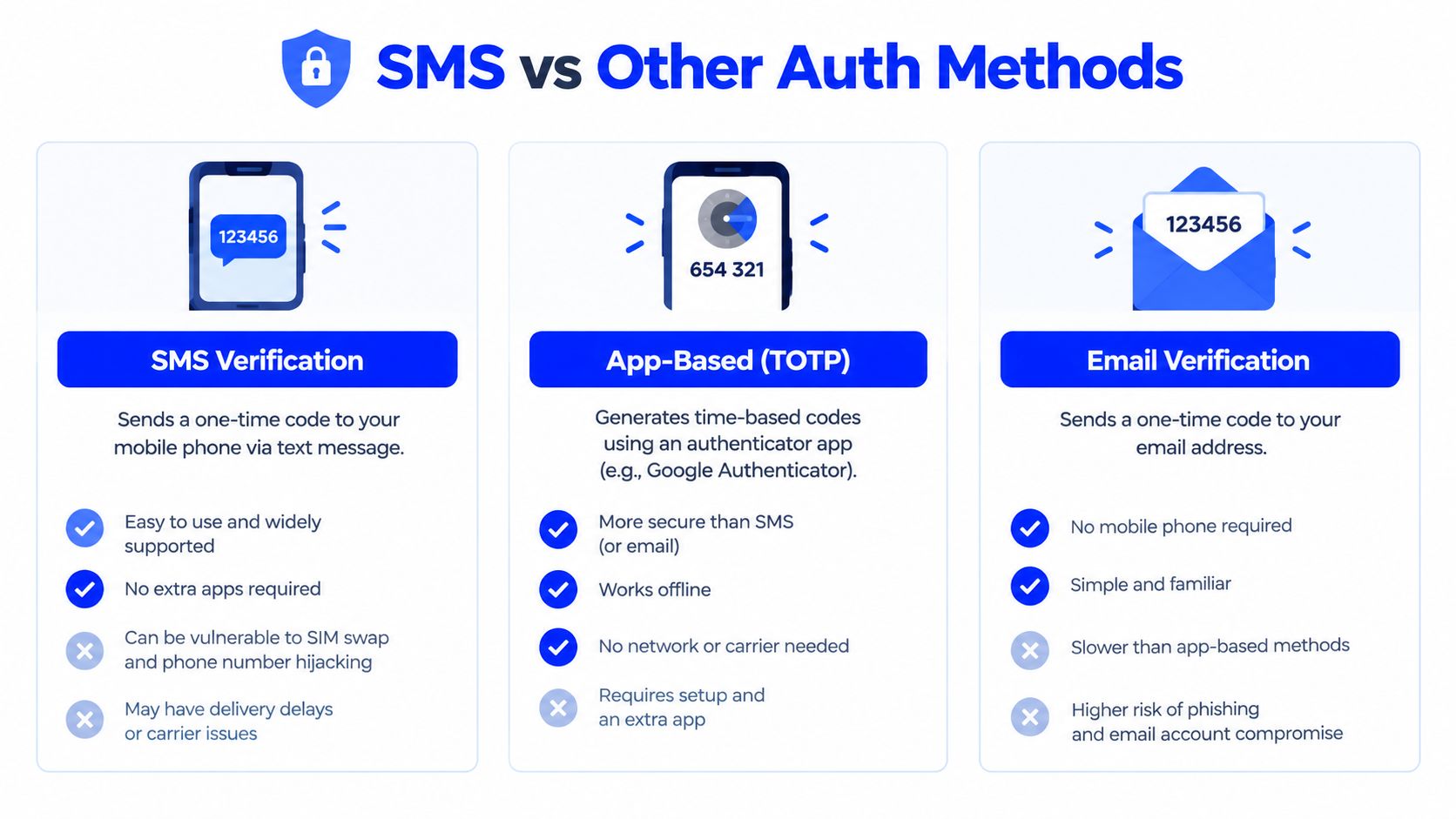 SMS vs Other Auth Methods

123456

SMS Verification

Sends a one-time code to your mobile phone via text message.

Easy to use and widely supported

No extra apps required

Can be vulnerable to SIM swap and phone number hijacking

May have delivery delays or carrier issues

654 321

App-Based (TOTP)

Generates time-based codes using an authenticator app (e.g., Google Authenticator).

More secure than SMS (or email)

Works offline

No network or carrier needed

Requires setup and an extra app

123456

Email Verification

Sends a one-time code to your email address.

No mobile phone required

Simple and familiar

Slower than app-based methods

Higher risk of phishing and email account compromise